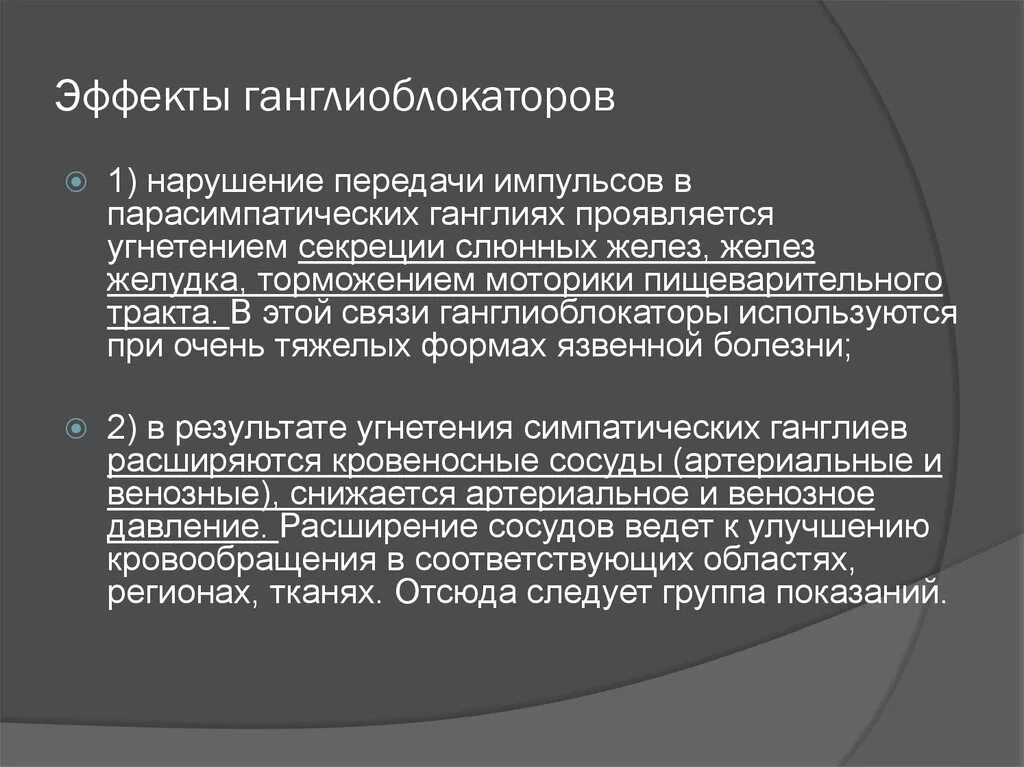 Эффекты ганглиоблокаторов

1) нарушение передачи импульсов в парасимпатических ганглиях проявляется угнетением секреции слюнных желез, желез желудка, торможением моторики пищеварительного тракта. В этой связи ганглиоблокаторы используются при очень тяжелых формах язвенной болезни;

2) в результате угнетения симпатических ганглиев расширяются кровеносные сосуды (артериальные и венозные), снижается артериальное и венозное давление. Расширение сосудов ведет к улучшению кровообращения в соответствующих областях, регионах, тканях. Отсюда следует группа показаний.